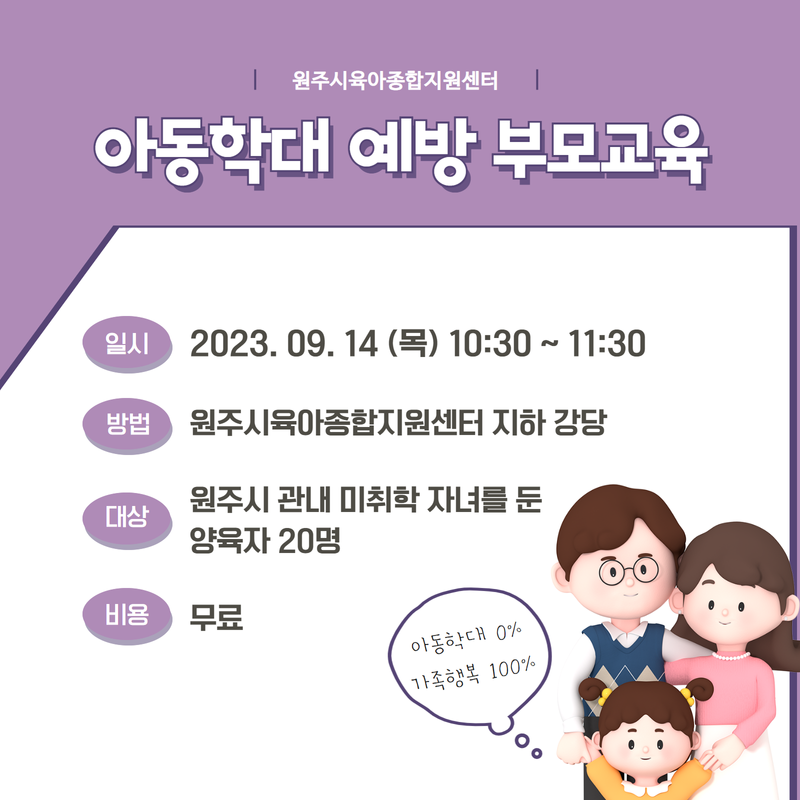 원주시육아종합지원센터

아동학대 예방 부모교육

일시 2023. 09. 14 (목) 10:30 ~ 11:30

방법 원주시육아종합지원센터 지하 강당

대상 원주시 관내 미취학 자녀를 둔 양육자 20명

비용 무료

아동학대 0%
가족행복 100%